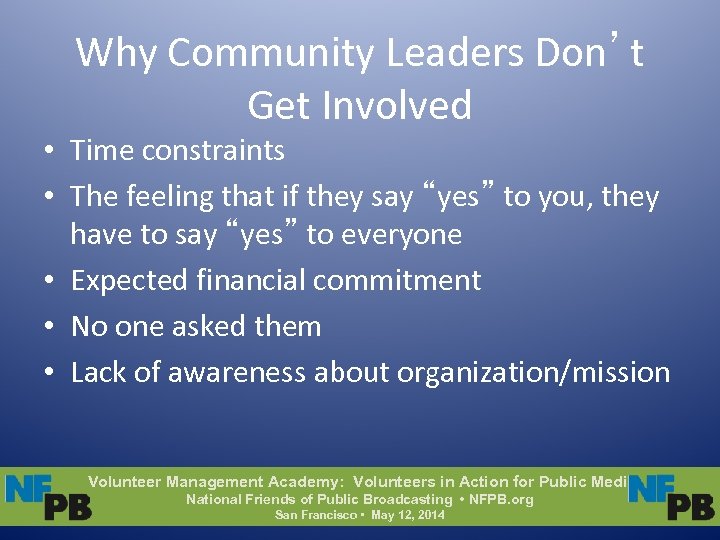 Why Community Leaders Don’t Get Involved

• Time constraints
• The feeling that if they say “yes” to you, they have to say “yes” to everyone
• Expected financial commitment
• No one asked them
• Lack of awareness about organization/mission

NFPB
Volunteer Management Academy: Volunteers in Action for Public Medi
National Friends of Public Broadcasting • NFPB.org
San Francisco • May 12, 2014
NFPB